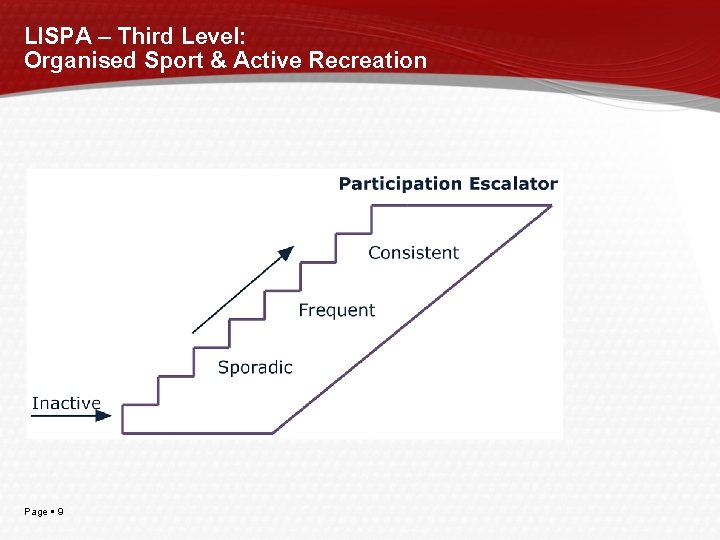 LISPA – Third Level:
Organised Sport & Active Recreation

Participation Escalator

Consistent

Frequent

Sporadic

Inactive

Page ▪ 9